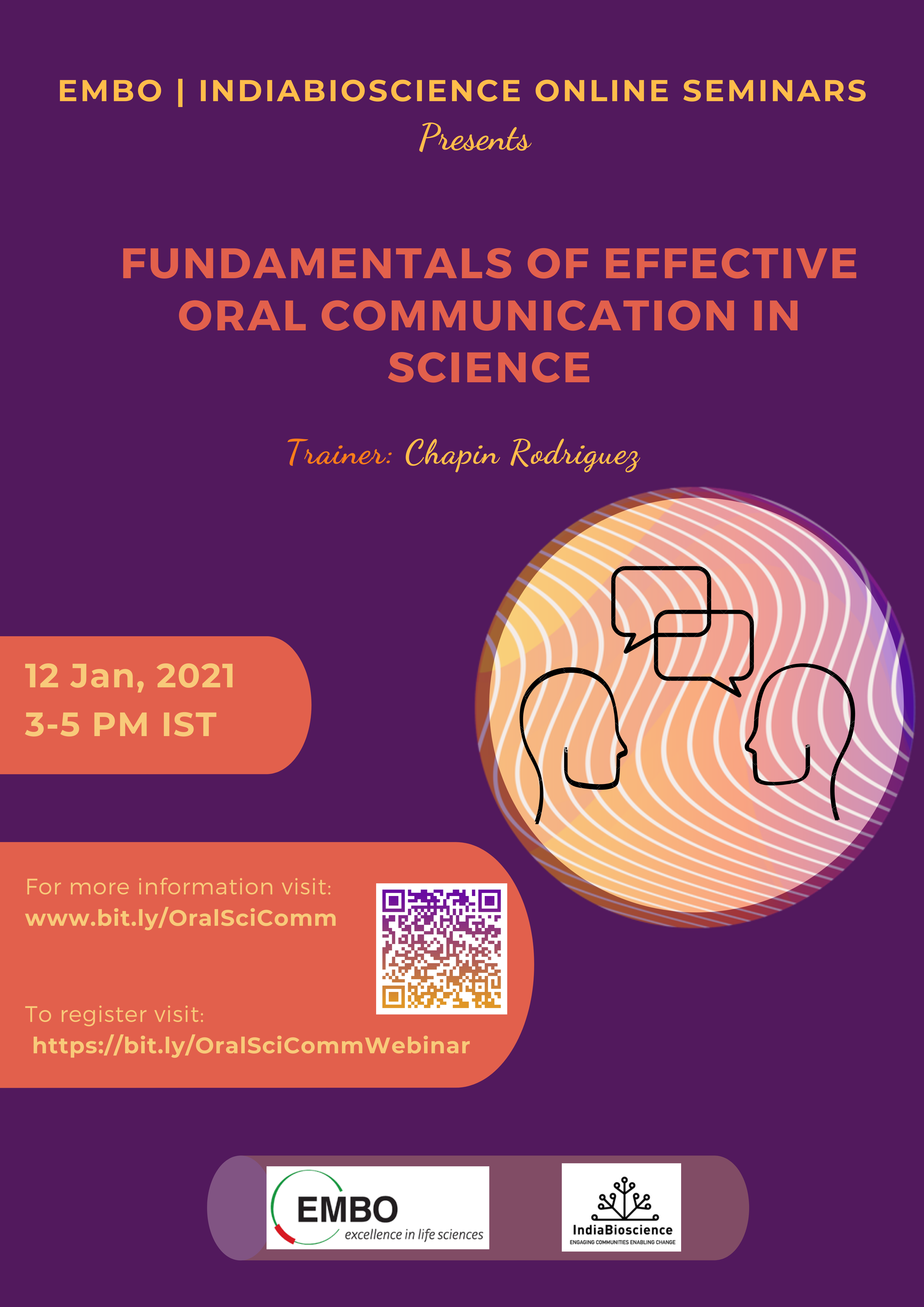 EMBO | INDIABIOSCIENCE ONLINE SEMINARS
Presents

FUNDAMENTALS OF EFFECTIVE ORAL COMMUNICATION IN SCIENCE

Trainer: Chapin Rodriguez

12 Jan, 2021
3-5 PM IST

For more information visit:
www.bit.ly/OralSciComm

To register visit:
https://bit.ly/OralSciCommWebinar

EMBO
excellence in life sciences

IndiaBioscience
ENGAGING COMMUNITIES ENABLING CHANGE